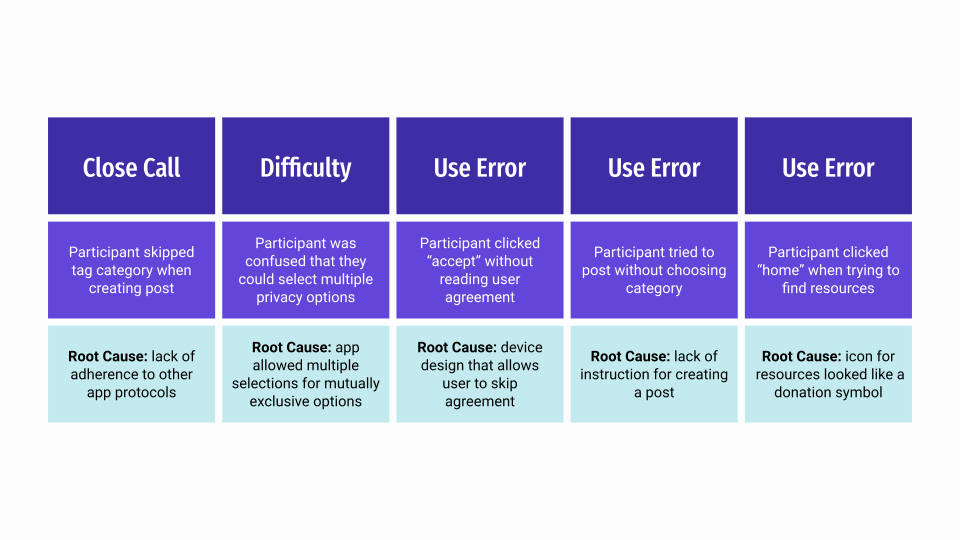 | Close Call | Difficulty | Use Error | Use Error | Use Error |
|---|---|---|---|---|
| Participant skipped tag category when creating post | Participant was confused that they could select multiple privacy options | Participant clicked “accept” without reading user agreement | Participant tried to post without choosing category | Participant clicked “home” when trying to find resources |
| **Root Cause:** lack of adherence to other app protocols | **Root Cause:** app allowed multiple selections for mutually exclusive options | **Root Cause:** device design that allows user to skip agreement | **Root Cause:** lack of instruction for creating a post | **Root Cause:** icon for resources looked like a donation symbol |